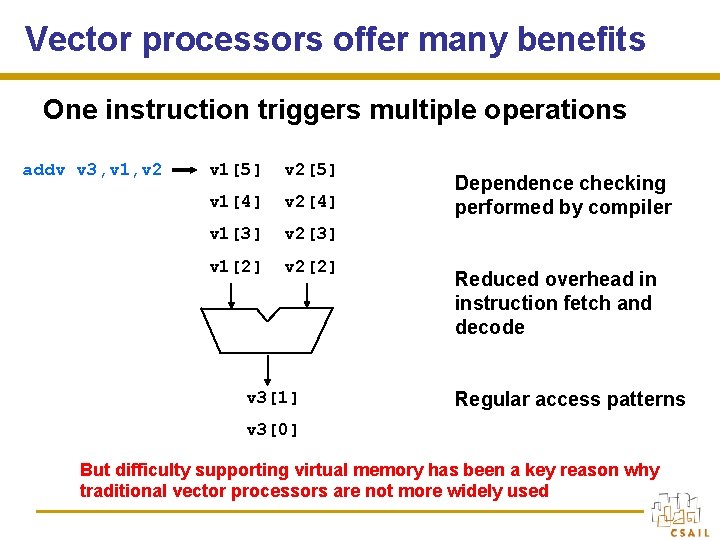 Vector processors offer many benefits

One instruction triggers multiple operations

addv v3,v1,v2

v1[5] v2[5]
v1[4] v2[4]
v1[3] v2[3]
v1[2] v2[2]

v3[1]
v3[0]

Dependence checking performed by compiler

Reduced overhead in instruction fetch and decode

Regular access patterns

But difficulty supporting virtual memory has been a key reason why traditional vector processors are not more widely used

CSAIL